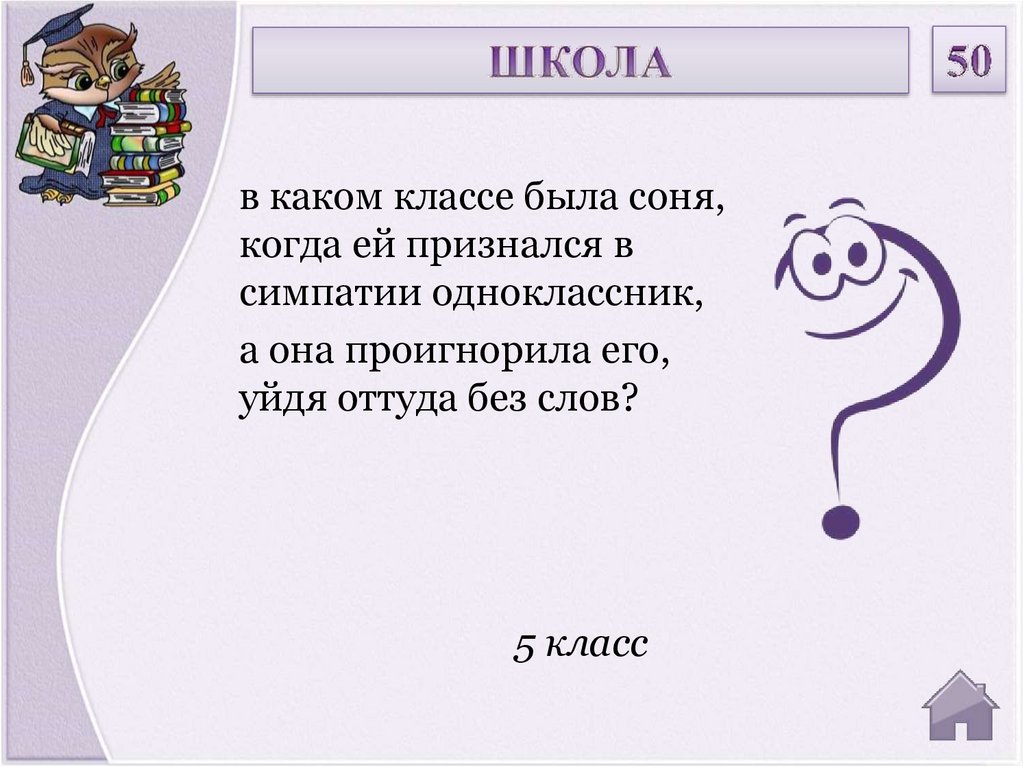 ШКОЛА

50

в каком классе была соня, когда ей признался в симпатии одноклассник,

а она проигнорила его, уйдя оттуда без слов?

5 класс